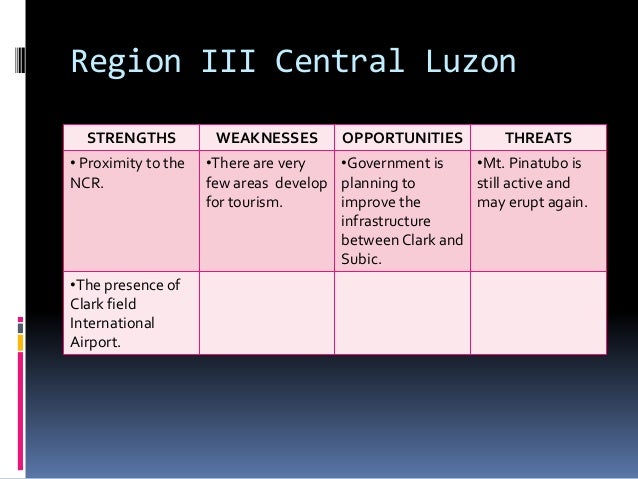 Region III Central Luzon

| STRENGTHS | WEAKNESSES | OPPORTUNITIES | THREATS |
|---|---|---|---|
| • Proximity to the NCR. | •There are very few areas develop for tourism. | •Government is planning to improve the infrastructure between Clark and Subic. | •Mt. Pinatubo is still active and may erupt again. |
| •The presence of Clark field International Airport. | | | |